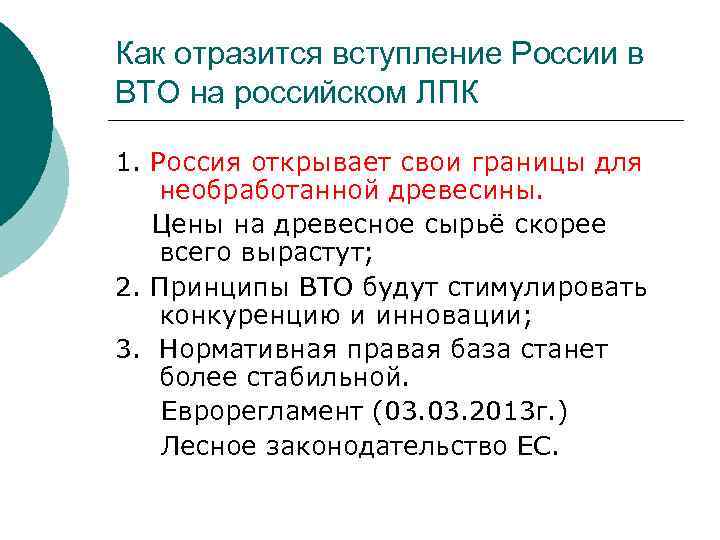 Как отразится вступление России в ВТО на российском ЛПК

1. Россия открывает свои границы для необработанной древесины.

Цены на древесное сырьё скорее всего вырастут;

2. Принципы ВТО будут стимулировать конкуренцию и инновации;

3. Нормативная правая база станет более стабильной.

Еврорегламент (03.03.2013г.)

Лесное законодательство ЕС.